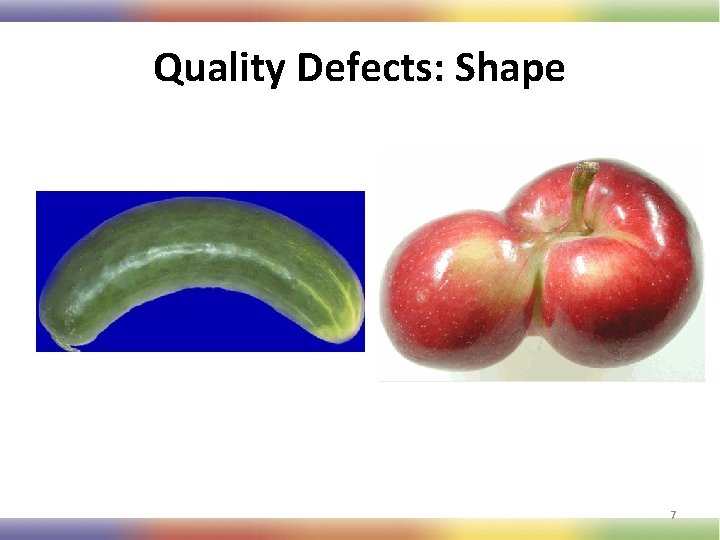 Quality Defects: Shape

7